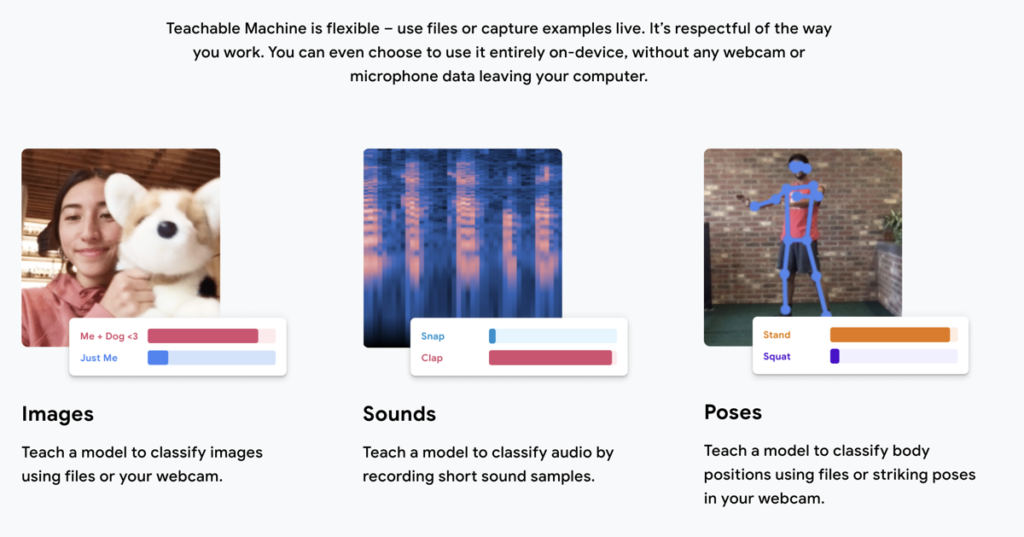 Teachable Machine is flexible – use files or capture examples live. It's respectful of the way you work. You can even choose to use it entirely on-device, without any webcam or microphone data leaving your computer.

Me + Dog <3
Just Me

Images

Teach a model to classify images using files or your webcam.

Snap
Clap

Sounds

Teach a model to classify audio by recording short sound samples.

Stand
Squat

Poses

Teach a model to classify body positions using files or striking poses in your webcam.